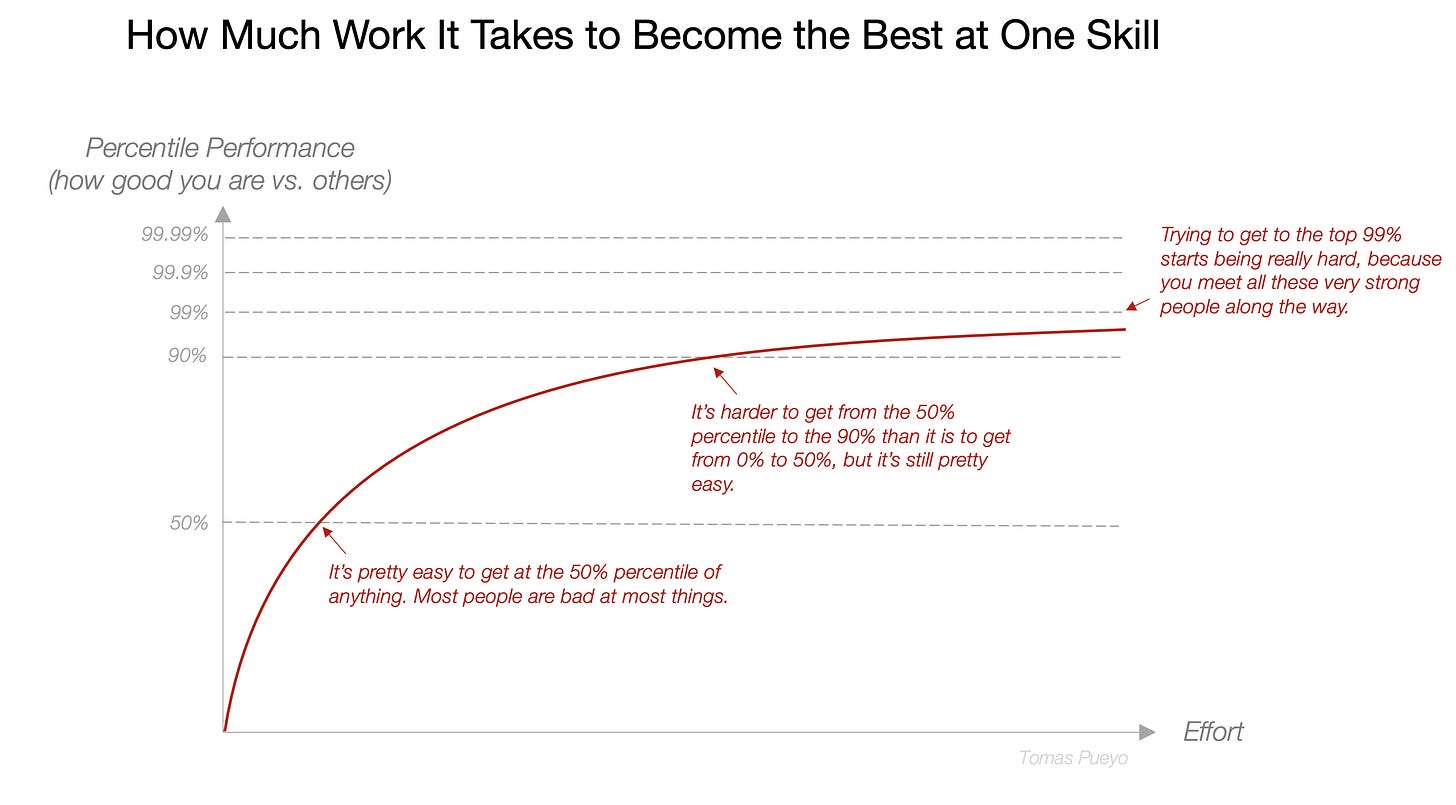 How Much Work It Takes to Become the Best at One Skill

Percentile Performance
(how good you are vs. others)

99.99%
99.9%
99%
90%
50%

Trying to get to the top 99% starts being really hard, because you meet all these very strong people along the way.

It's harder to get from the 50% percentile to the 90% than it is to get from 0% to 50%, but it's still pretty easy.

It's pretty easy to get at the 50% percentile of anything. Most people are bad at most things.

Effort

Tomas Pueyo